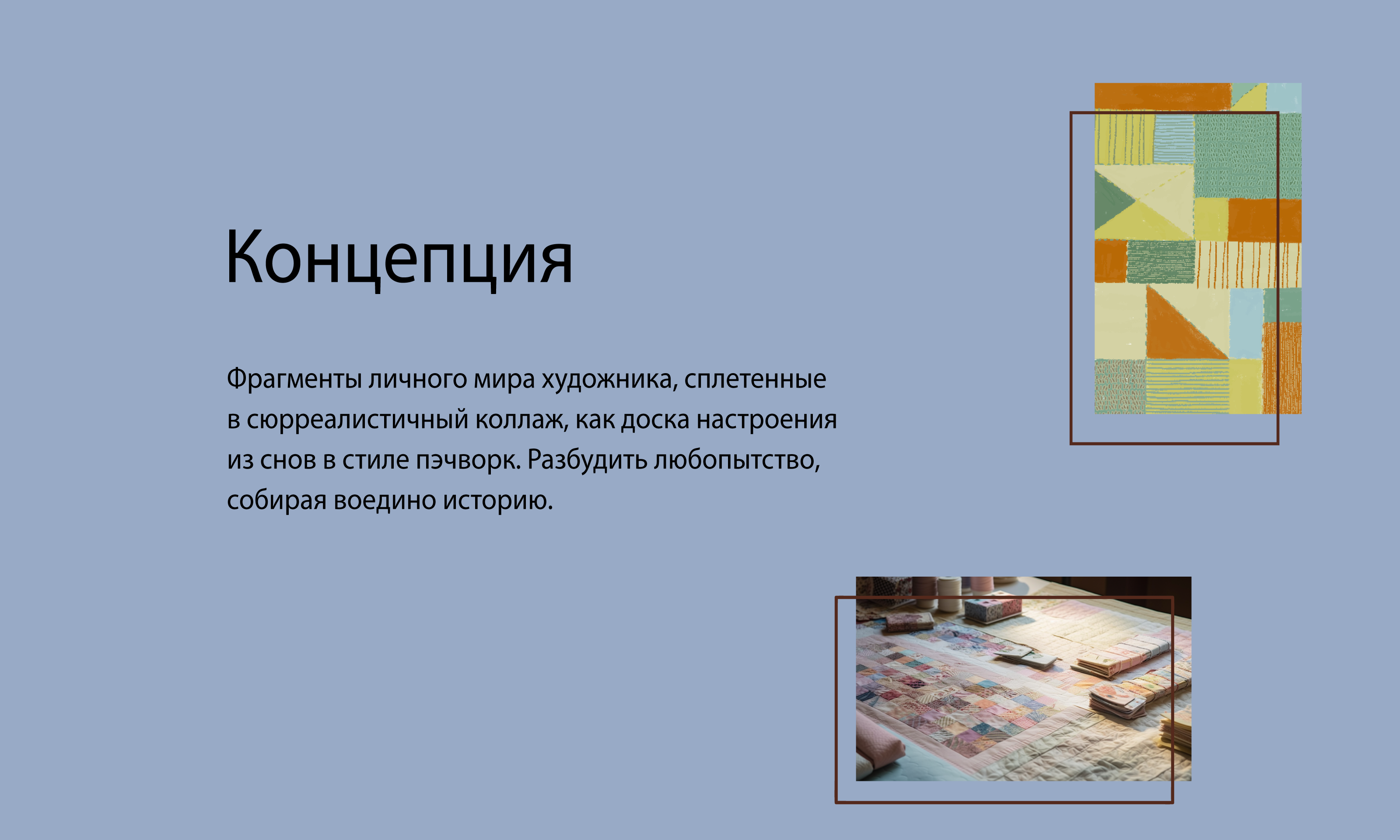 Концепция

Фрагменты личного мира художника, сплетенные в сюрреалистичный коллаж, как доска настроения из снов в стиле пэчворк. Разбудить любопытство, собирая воедино историю.